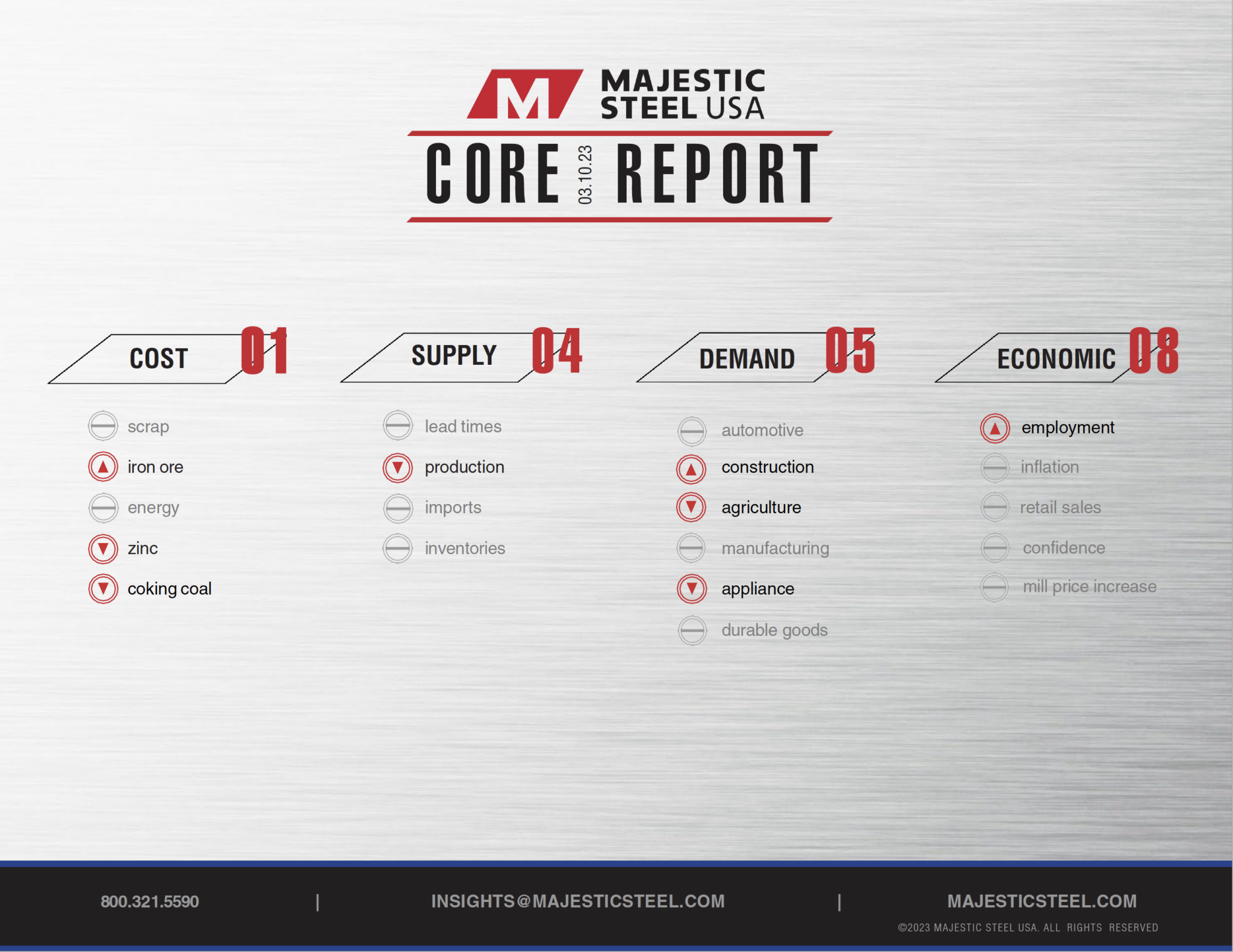 M MAJESTIC STEEL USA

CORE 03.10.23 REPORT

COST 01

scrap
iron ore
energy
zinc
coking coal

SUPPLY 04

lead times
production
imports
inventories

DEMAND 05

automotive
construction
agriculture
manufacturing
appliance
durable goods

ECONOMIC 08

employment
inflation
retail sales
confidence
mill price increase

800.321.5590 | INSIGHTS@MAJESTICSTEEL.COM | MAJESTICSTEEL.COM

©2023 MAJESTIC STEEL USA. ALL RIGHTS RESERVED